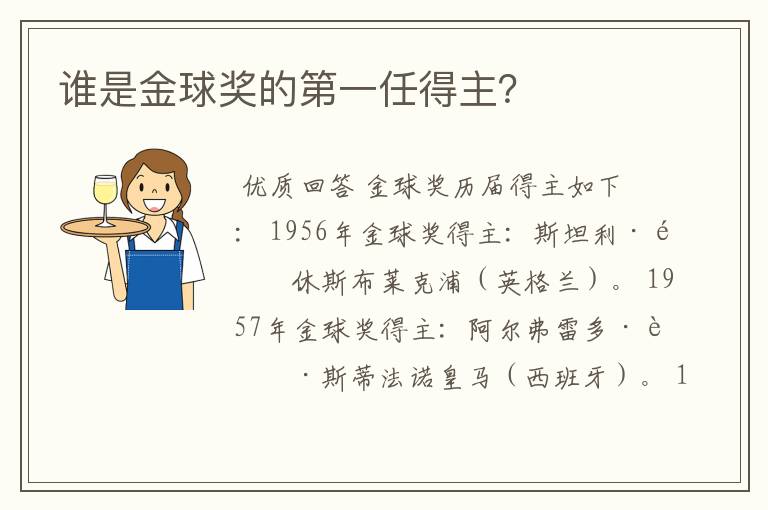 谁是金球奖的第一任得主?

优质回答 金球奖历届得主如下：1956年金球奖得主：斯坦利·é 休斯布莱克浦（英格兰）。1957年金球奖得主：阿尔弗雷多·è ·斯蒂法诺皇马（西班牙）。1